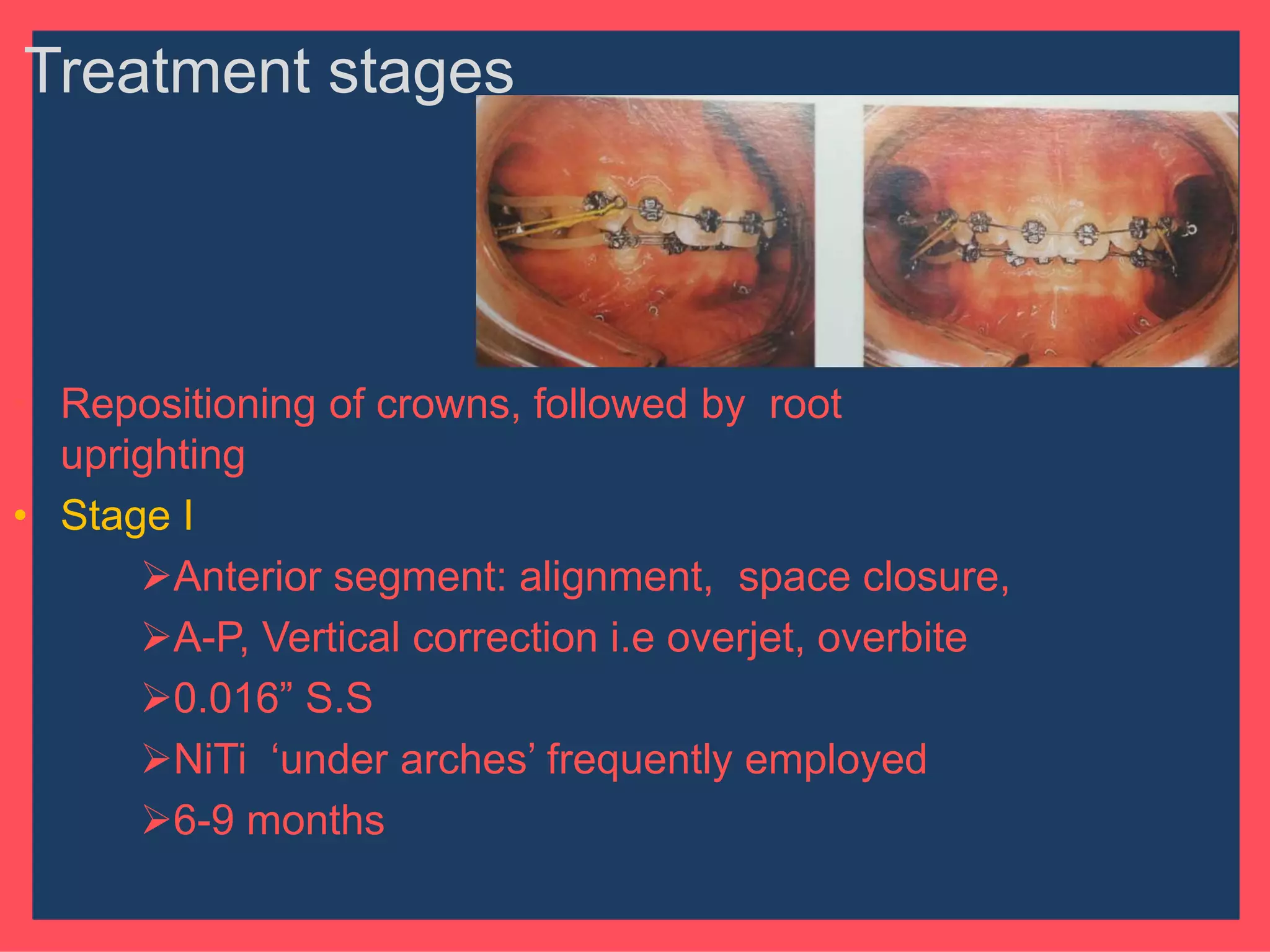 Treatment stages

Repositioning of crowns, followed by root uprighting

• Stage I

➢Anterior segment: alignment, space closure,

➢A-P, Vertical correction i.e overjet, overbite

➢0.016” S.S

➢NiTi ‘under arches’ frequently employed

➢6-9 months